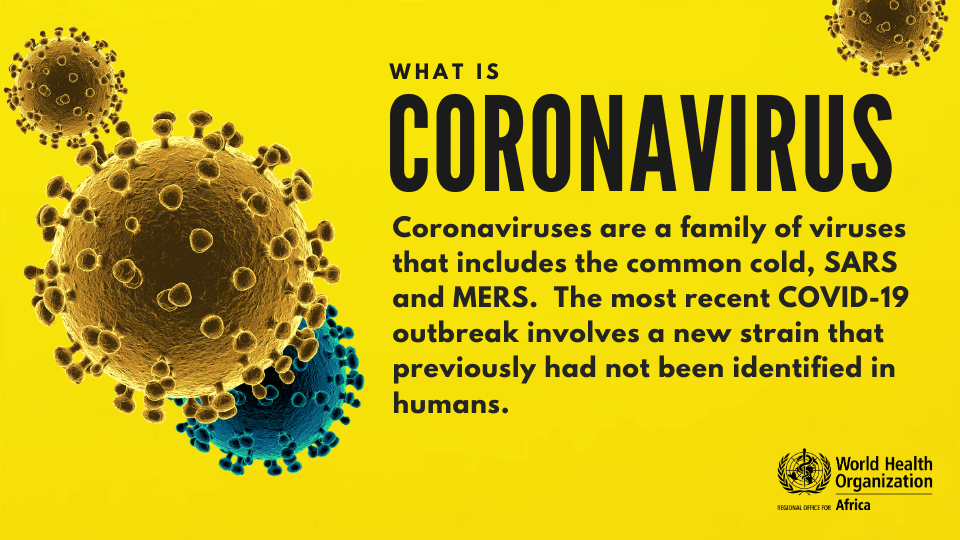 WHAT IS

CORONAVIRUS

Coronaviruses are a family of viruses that includes the common cold, SARS and MERS. The most recent COVID-19 outbreak involves a new strain that previously had not been identified in humans.

World Health Organization

REGIONAL OFFICE FOR Africa